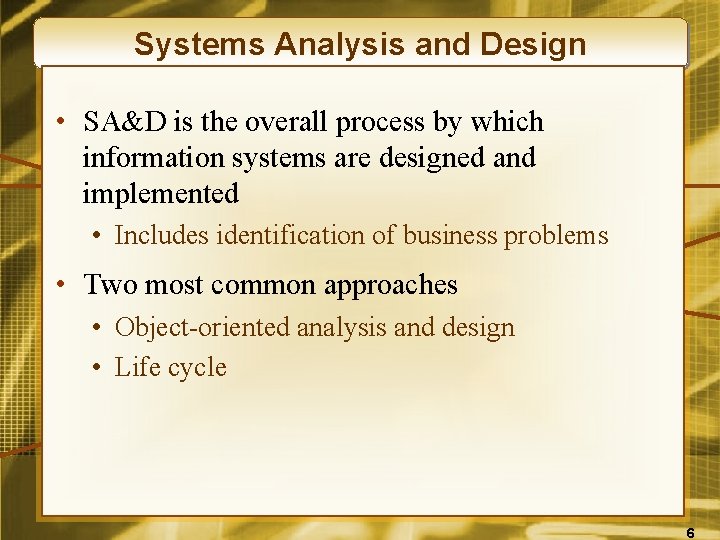 Systems Analysis and Design

• SA&D is the overall process by which information systems are designed and implemented

• Includes identification of business problems

• Two most common approaches

• Object-oriented analysis and design

• Life cycle

6